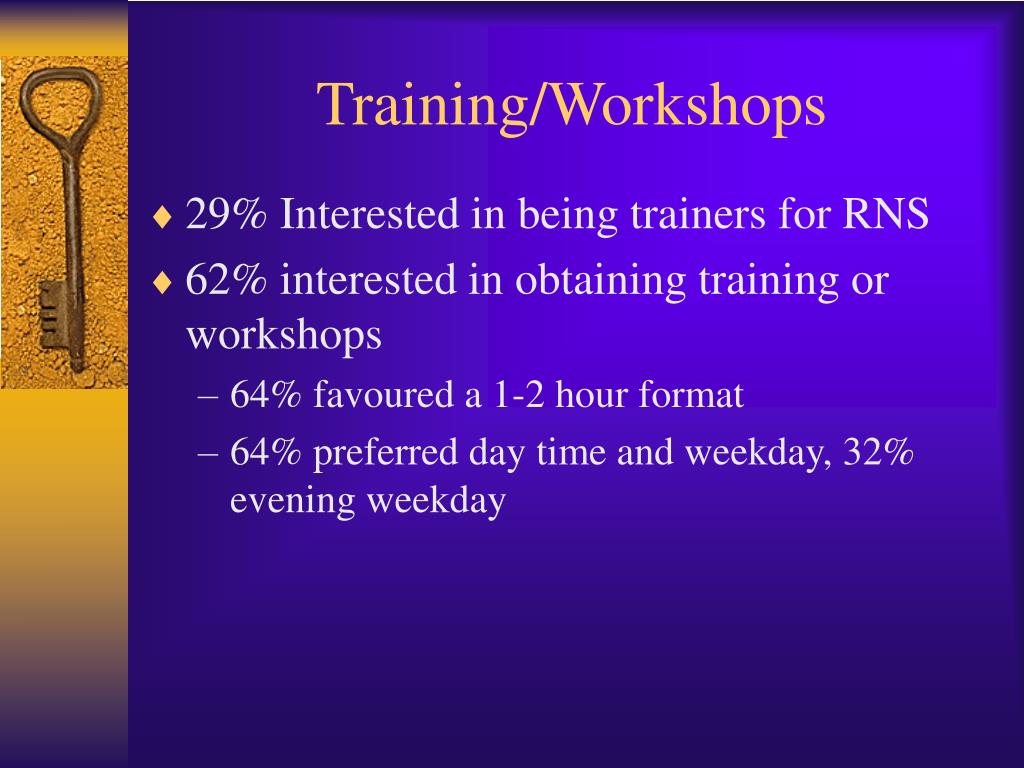 Training/Workshops

♦ 29% Interested in being trainers for RNS
♦ 62% interested in obtaining training or workshops
– 64% favoured a 1-2 hour format
– 64% preferred day time and weekday, 32% evening weekday